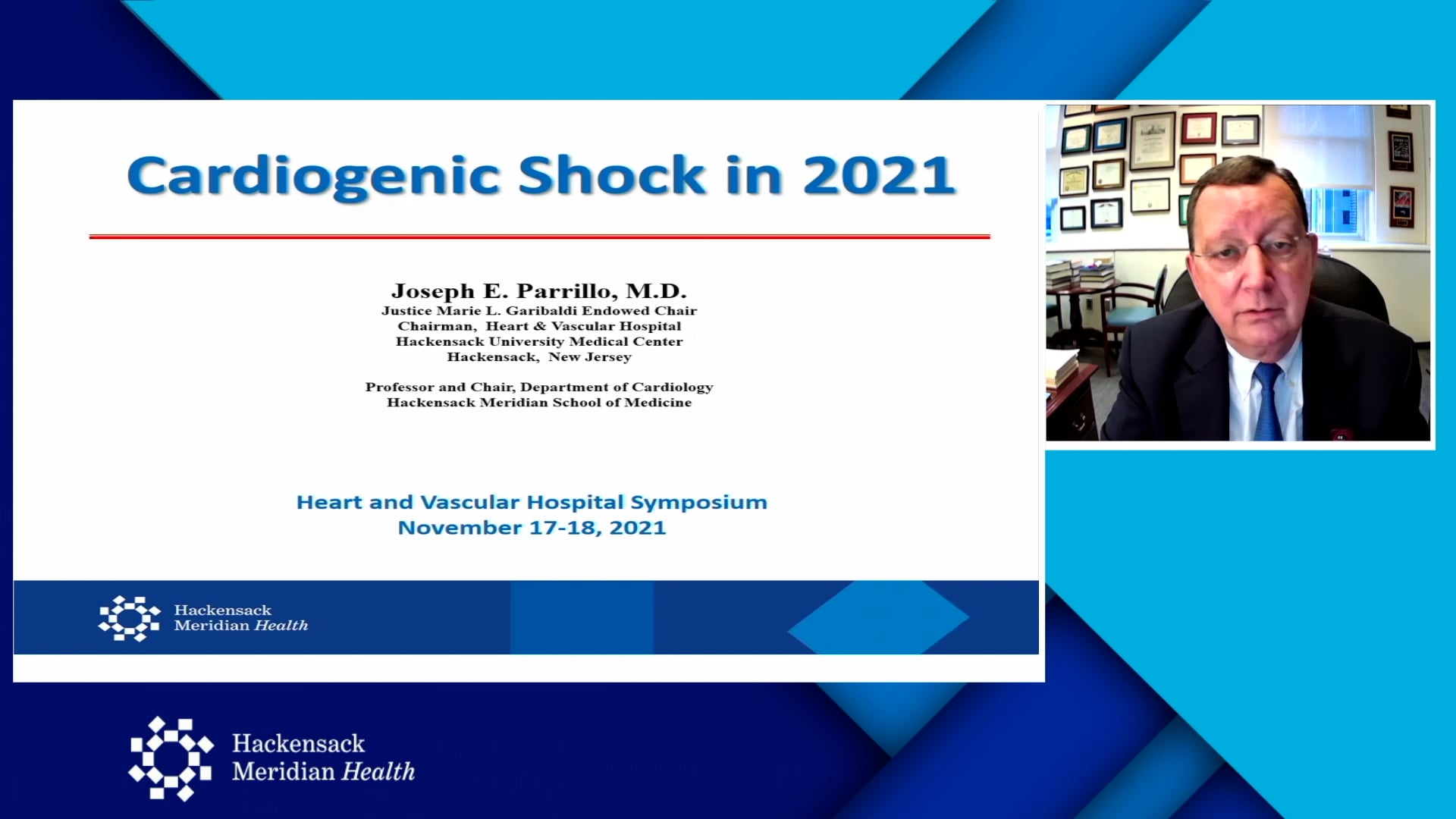 Cardiogenic Shock in 2021

Joseph E. Parrillo, M.D.
Justice Marie L. Garibaldi Endowed Chair
Chairman, Heart & Vascular Hospital
Hackensack University Medical Center
Hackensack, New Jersey

Professor and Chair, Department of Cardiology
Hackensack Meridian School of Medicine

Heart and Vascular Hospital Symposium
November 17-18, 2021

Hackensack Meridian Health

Hackensack Meridian Health